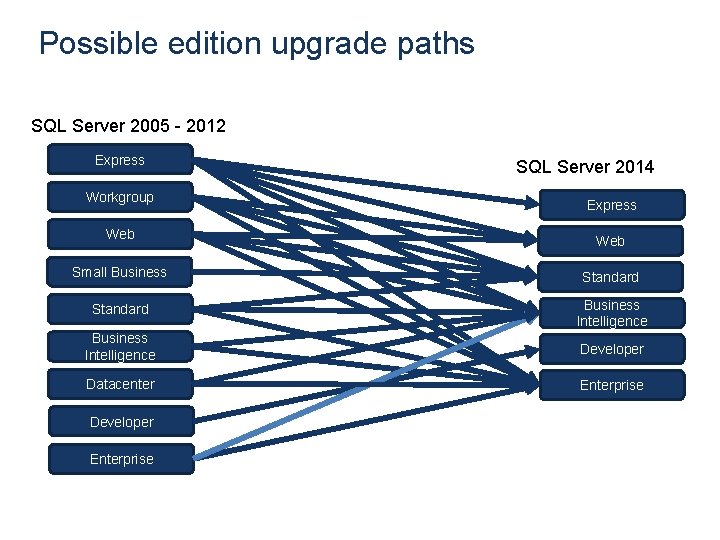 Possible edition upgrade paths

SQL Server 2005 - 2012

Express
Workgroup
Web
Small Business
Standard
Business Intelligence
Datacenter
Developer
Enterprise

SQL Server 2014

Express
Web
Standard
Business Intelligence
Developer
Enterprise